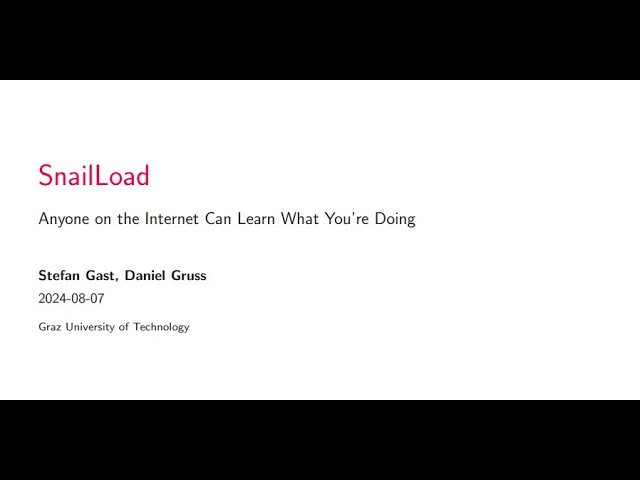 SnailLoad

Anyone on the Internet Can Learn What You're Doing

Stefan Gast, Daniel Gruss

2024-08-07

Graz University of Technology